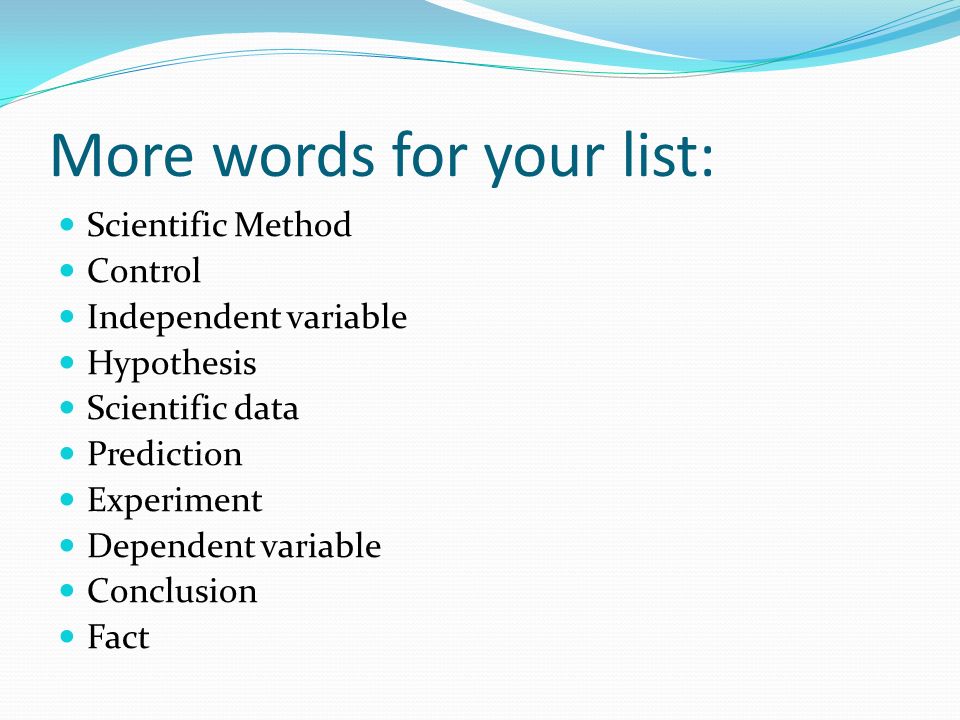 More words for your list:

- Scientific Method
- Control
- Independent variable
- Hypothesis
- Scientific data
- Prediction
- Experiment
- Dependent variable
- Conclusion
- Fact